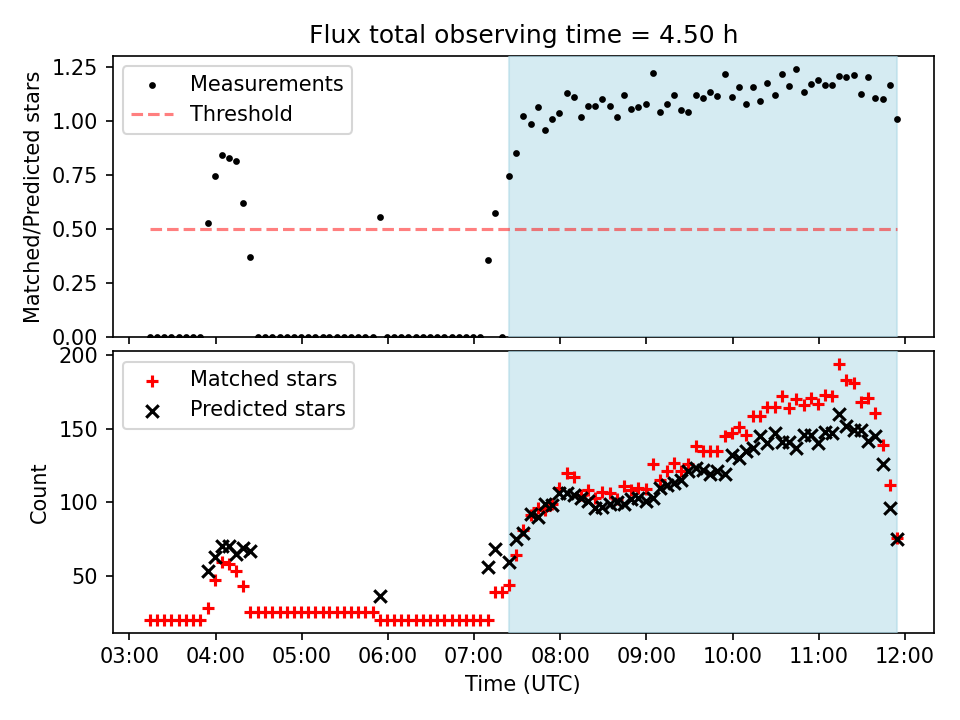 Flux total observing time = 4.50 h

Matched/Predicted stars

1.25
1.00
0.75
0.50
0.25
0.00

Measurements
Threshold

Count

200
150
100
50

Matched stars
Predicted stars

03:00 04:00 05:00 06:00 07:00 08:00 09:00 10:00 11:00 12:00

Time (UTC)